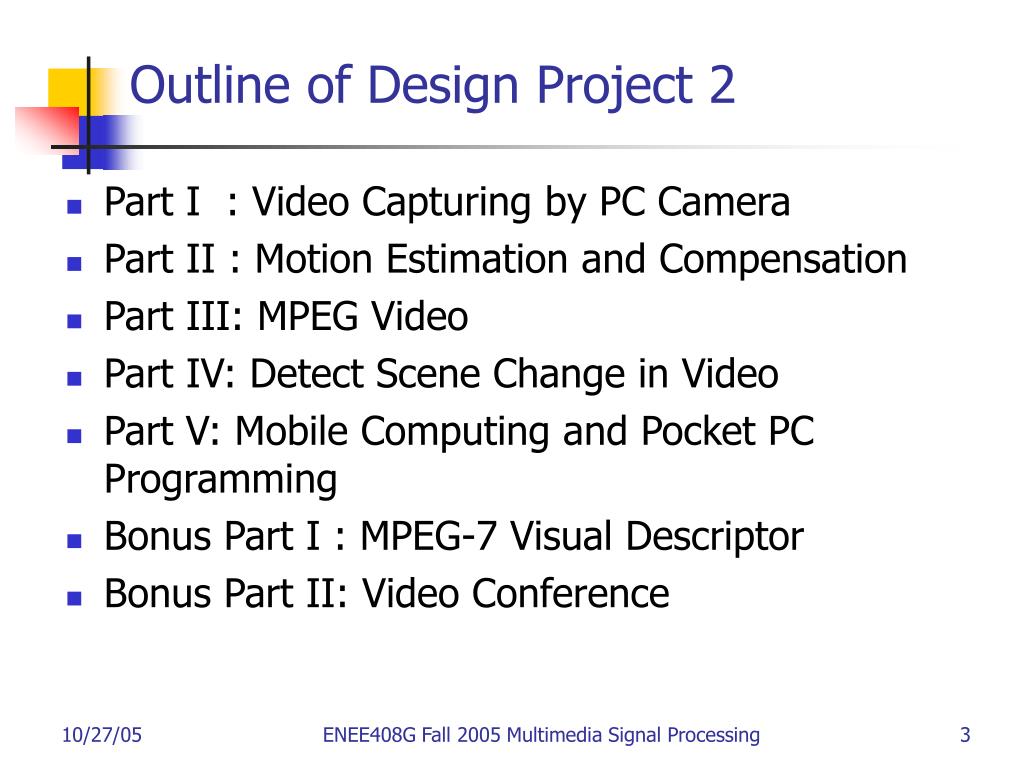 Outline of Design Project 2

- Part I : Video Capturing by PC Camera
- Part II : Motion Estimation and Compensation
- Part III: MPEG Video
- Part IV: Detect Scene Change in Video
- Part V: Mobile Computing and Pocket PC Programming
- Bonus Part I : MPEG-7 Visual Descriptor
- Bonus Part II: Video Conference

10/27/05 ENEE408G Fall 2005 Multimedia Signal Processing 3